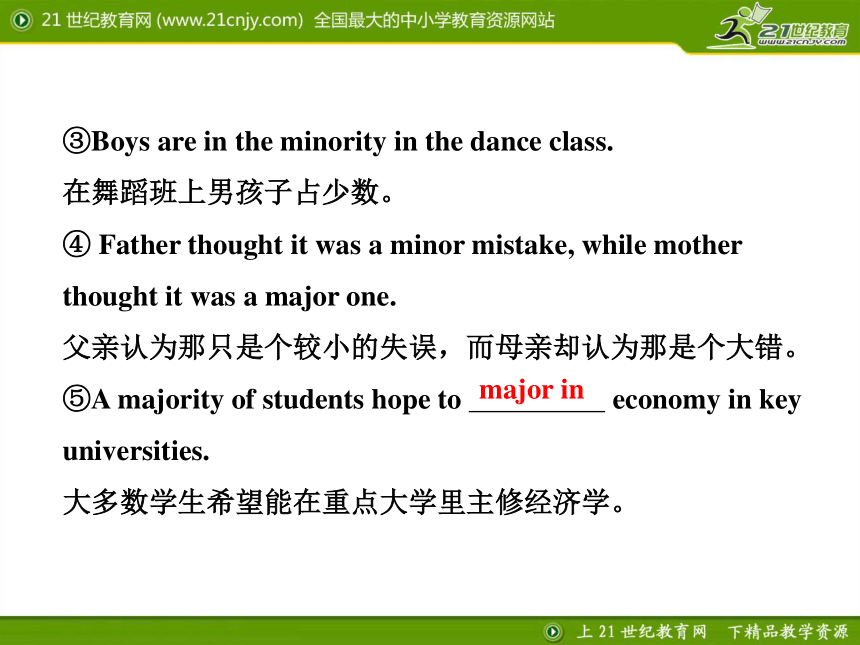 21 世纪教育网 (www.21cnjy.com) 全国最大的中小学教育资源网站

21世纪教育
www.21cnjy.com

③Boys are in the minority in the dance class.
在舞蹈班上男孩子占少数。
④ Father thought it was a minor mistake, while mother thought it was a major one.
父亲认为那只是个较小的失误，而母亲却认为那是个大错。
⑤A majority of students hope to major in economy in key universities.
大多数学生希望能在重点大学里主修经济学。

上 21 世纪教育网 下精品教学资源